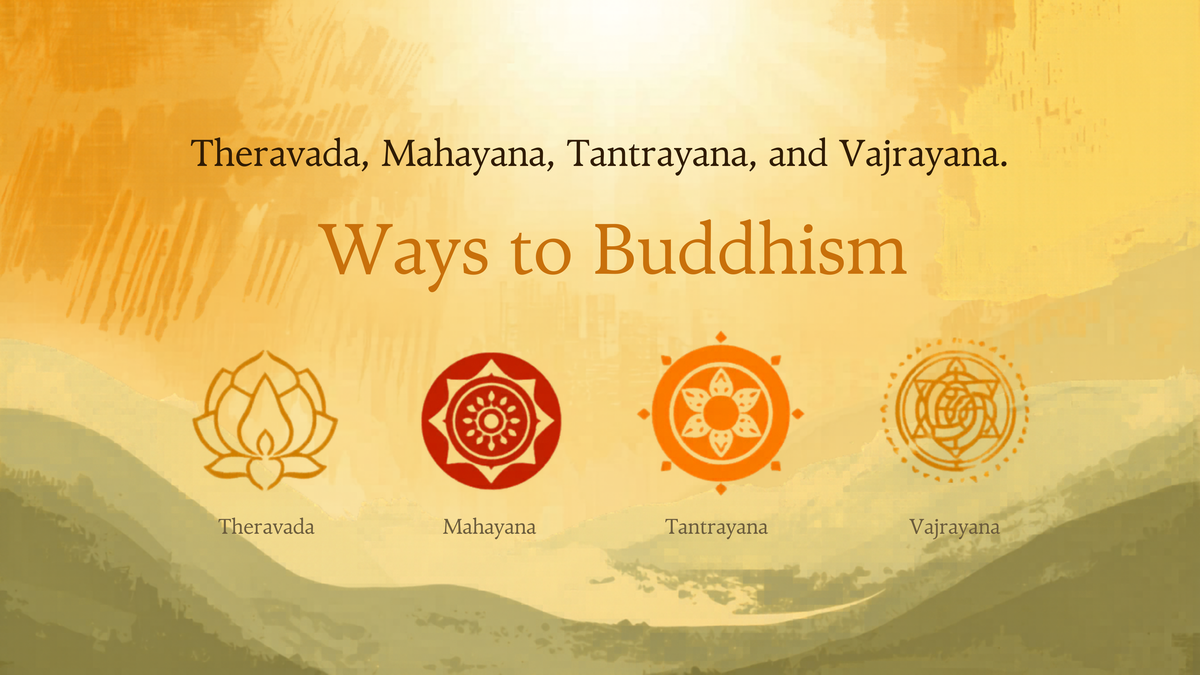 Theravada, Mahayana, Tantrayana, and Vajrayana.

Ways to Buddhism

Theravada

Mahayana

Tantrayana

Vajrayana